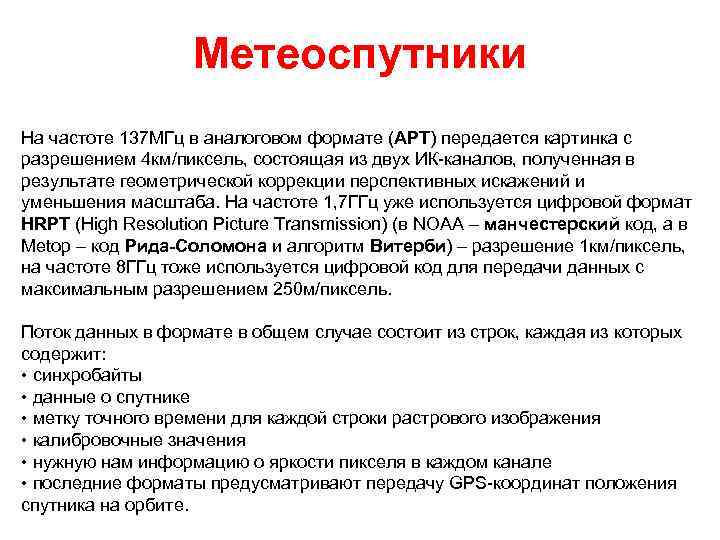 Метеоспутники

На частоте 137МГц в аналоговом формате (APT) передается картинка с разрешением 4км/пиксель, состоящая из двух ИК-каналов, полученная в результате геометрической коррекции перспективных искажений и уменьшения масштаба. На частоте 1,7ГГц уже используется цифровой формат HRPT (High Resolution Picture Transmission) (в NOAA – манчестерский код, а в Metop – код Рида-Соломона и алгоритм Витерби) – разрешение 1км/пиксель, на частоте 8ГГц тоже используется цифровой код для передачи данных с максимальным разрешением 250м/пиксель.

Поток данных в формате в общем случае состоит из строк, каждая из которых содержит:
• синхробайты
• данные о спутнике
• метку точного времени для каждой строки растрового изображения
• калибровочные значения
• нужную нам информацию о яркости пикселя в каждом канале
• последние форматы предусматривают передачу GPS-координат положения спутника на орбите.